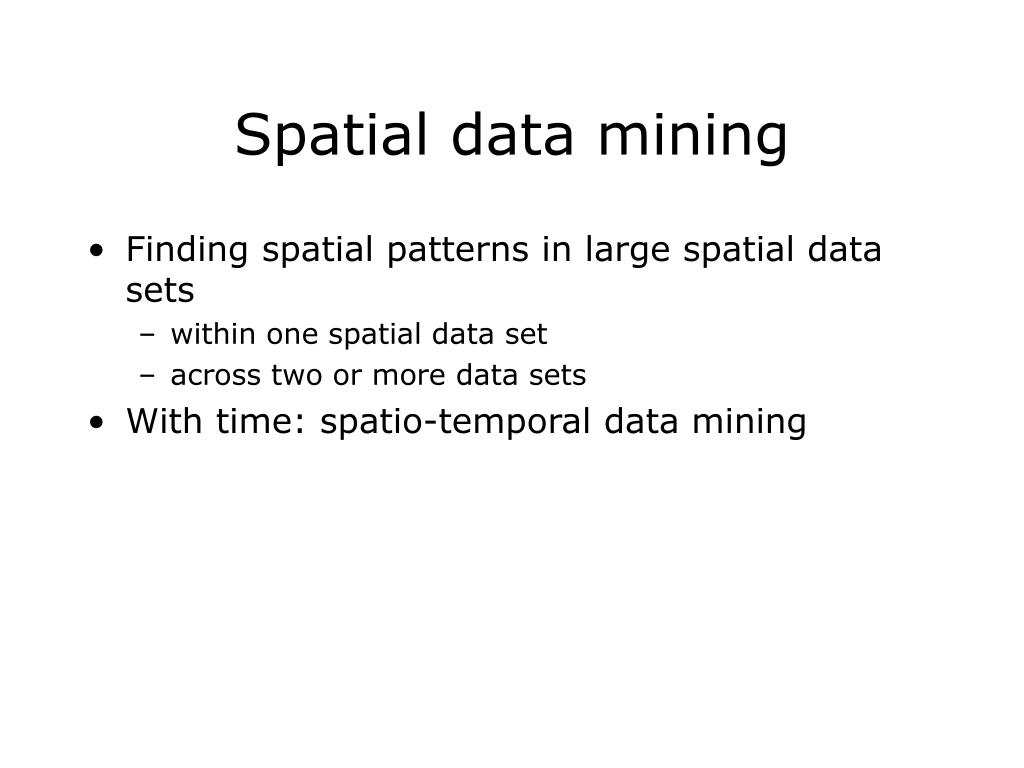 Spatial data mining

• Finding spatial patterns in large spatial data sets
  – within one spatial data set
  – across two or more data sets
• With time: spatio-temporal data mining